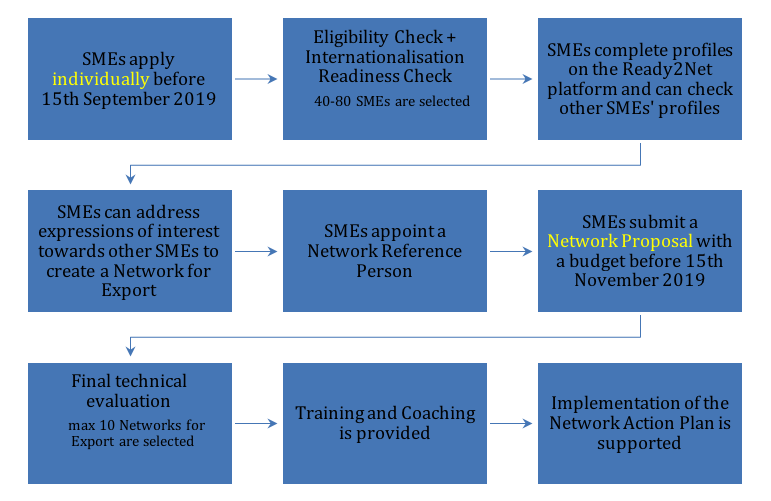 SMEs apply individually before 15th September 2019

Eligibility Check + Internationalisation Readiness Check
40-80 SMEs are selected

SMEs complete profiles on the Ready2Net platform and can check other SMEs' profiles

SMEs can address expressions of interest towards other SMEs to create a Network for Export

SMEs appoint a Network Reference Person

SMEs submit a Network Proposal with a budget before 15th November 2019

Final technical evaluation
max 10 Networks for Export are selected

Training and Coaching is provided

Implementation of the Network Action Plan is supported